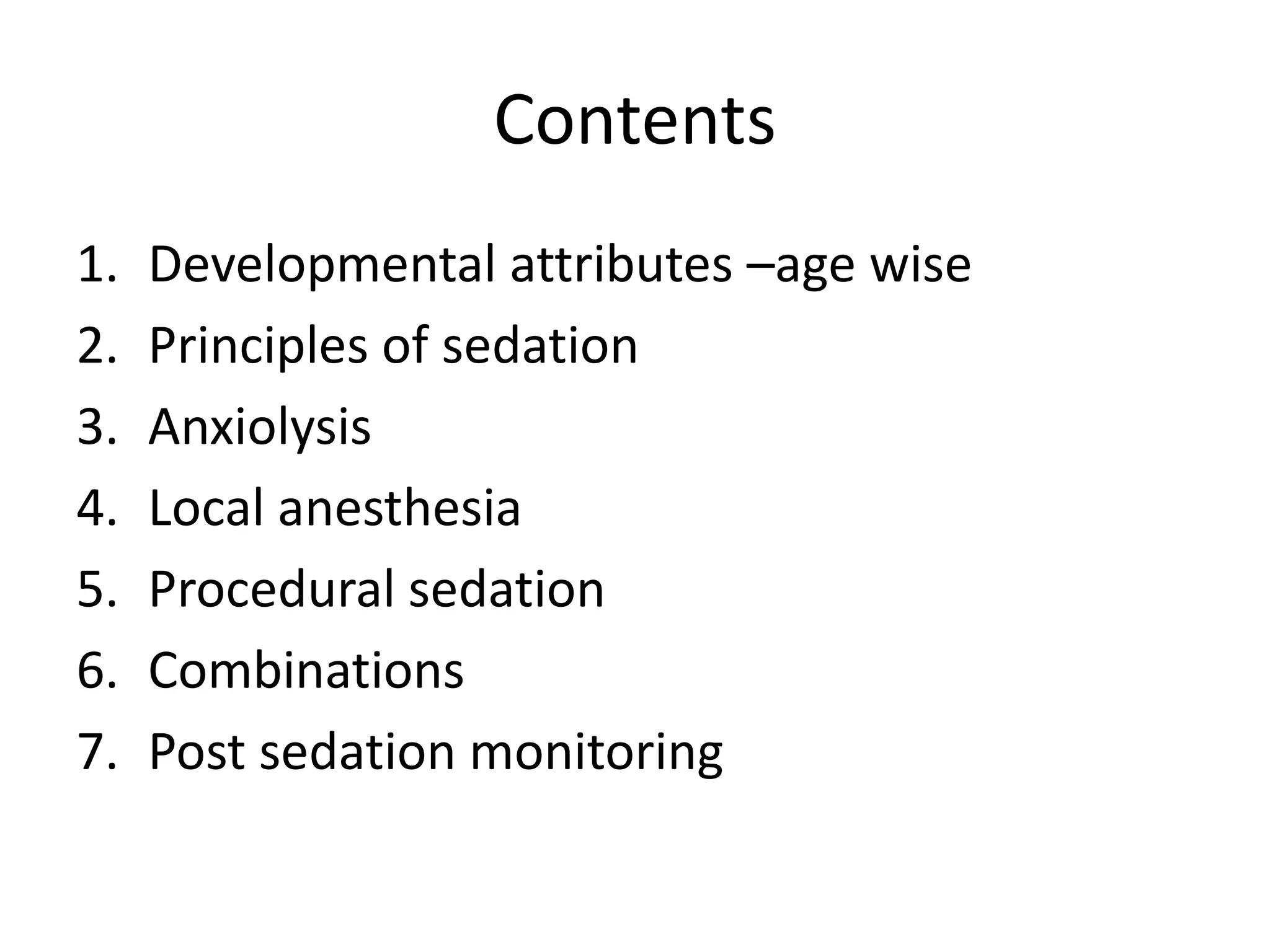 Contents

1. Developmental attributes –age wise
2. Principles of sedation
3. Anxiolysis
4. Local anesthesia
5. Procedural sedation
6. Combinations
7. Post sedation monitoring